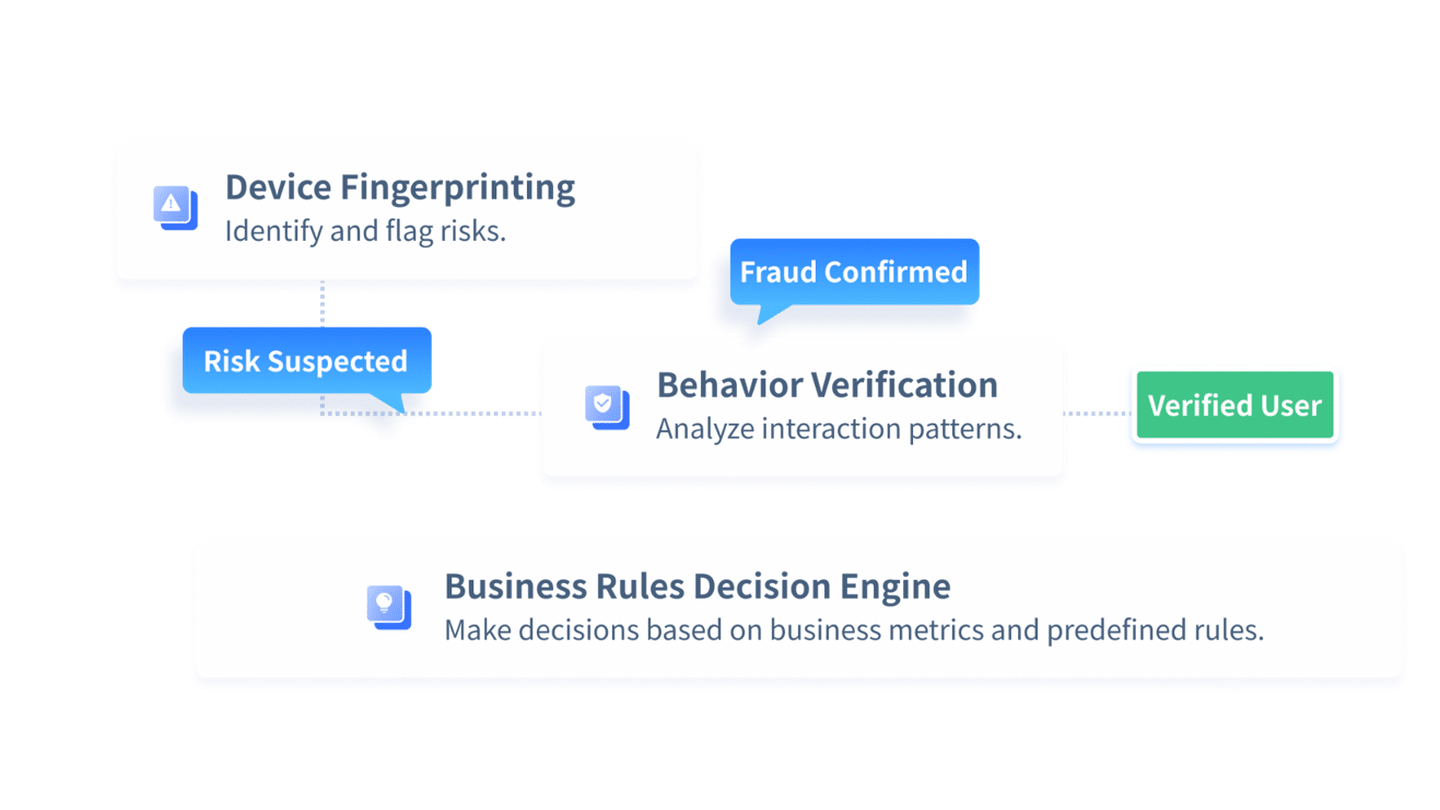 Device Fingerprinting
Identify and flag risks.

Fraud Confirmed

Risk Suspected

Behavior Verification
Analyze interaction patterns.

Verified User

Business Rules Decision Engine
Make decisions based on business metrics and predefined rules.